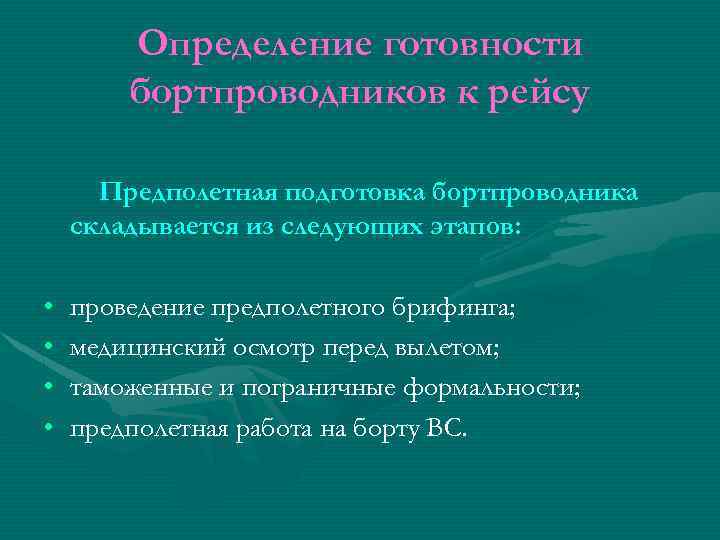 Определение готовности бортпроводников к рейсу

Предполетная подготовка бортпроводника складывается из следующих этапов:

• проведение предполетного брифинга;
• медицинский осмотр перед вылетом;
• таможенные и пограничные формальности;
• предполетная работа на борту ВС.